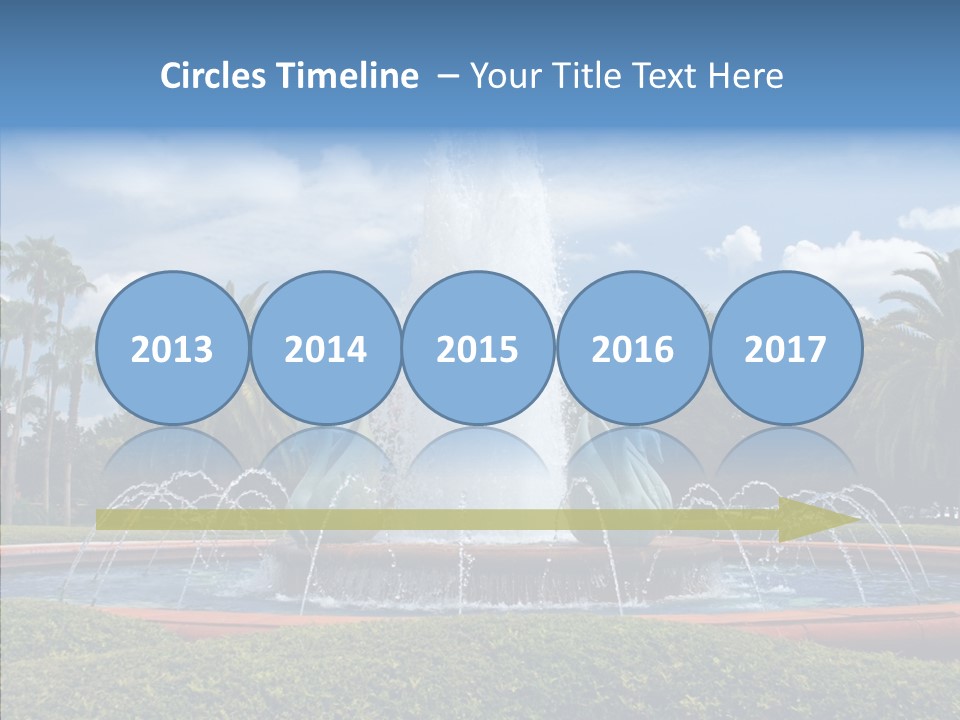 Circles Timeline – Your Title Text Here

2013

2014

2015

2016

2017